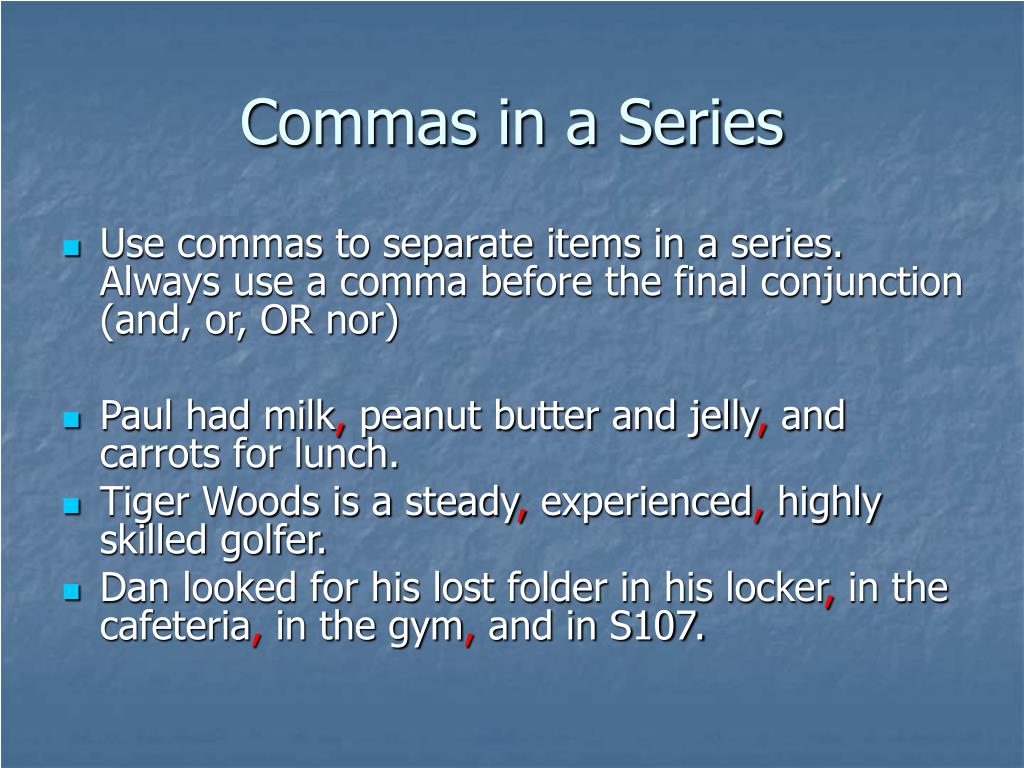 Commas in a Series

Use commas to separate items in a series. Always use a comma before the final conjunction (and, or, OR nor)

Paul had milk, peanut butter and jelly, and carrots for lunch.

Tiger Woods is a steady, experienced, highly skilled golfer.

Dan looked for his lost folder in his locker, in the cafeteria, in the gym, and in S107.